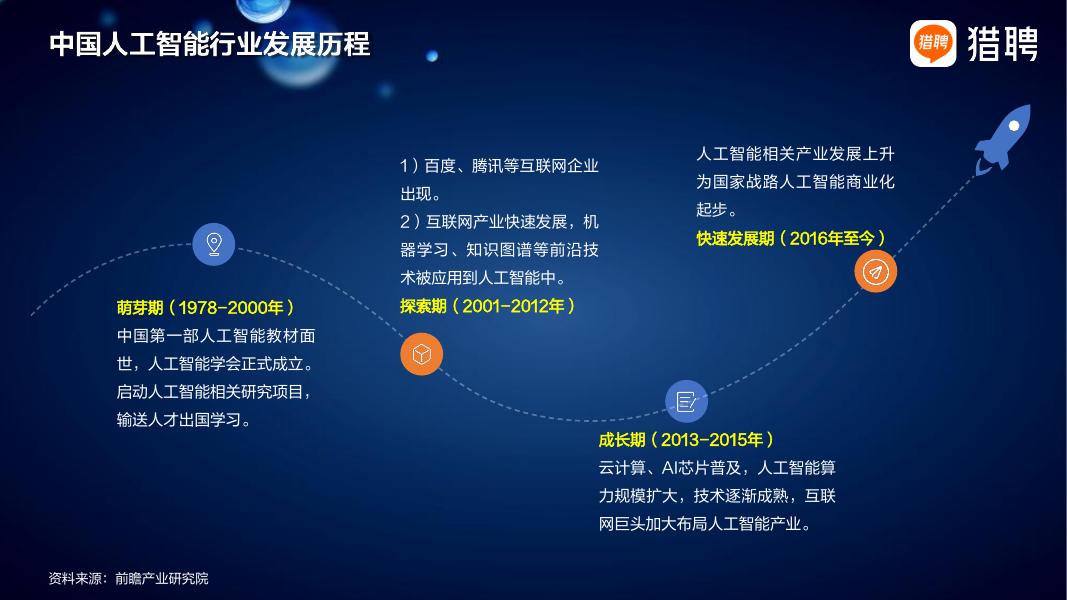 中国人工智能行业发展历程

猎聘 猎聘

萌芽期（1978-2000年）
中国第一部人工智能教材面世，人工智能学会正式成立。启动人工智能相关研究项目，输送人才出国学习。

1）百度、腾讯等互联网企业出现。
2）互联网产业快速发展，机器学习、知识图谱等前沿技术被应用到人工智能中。
探索期（2001-2012年）

成长期（2013-2015年）
云计算、AI芯片普及，人工智能算力规模扩大，技术逐渐成熟，互联网巨头加大布局人工智能产业。

人工智能相关产业发展上升为国家战略人工智能商业化起步。
快速发展期（2016年至今）

资料来源：前瞻产业研究院